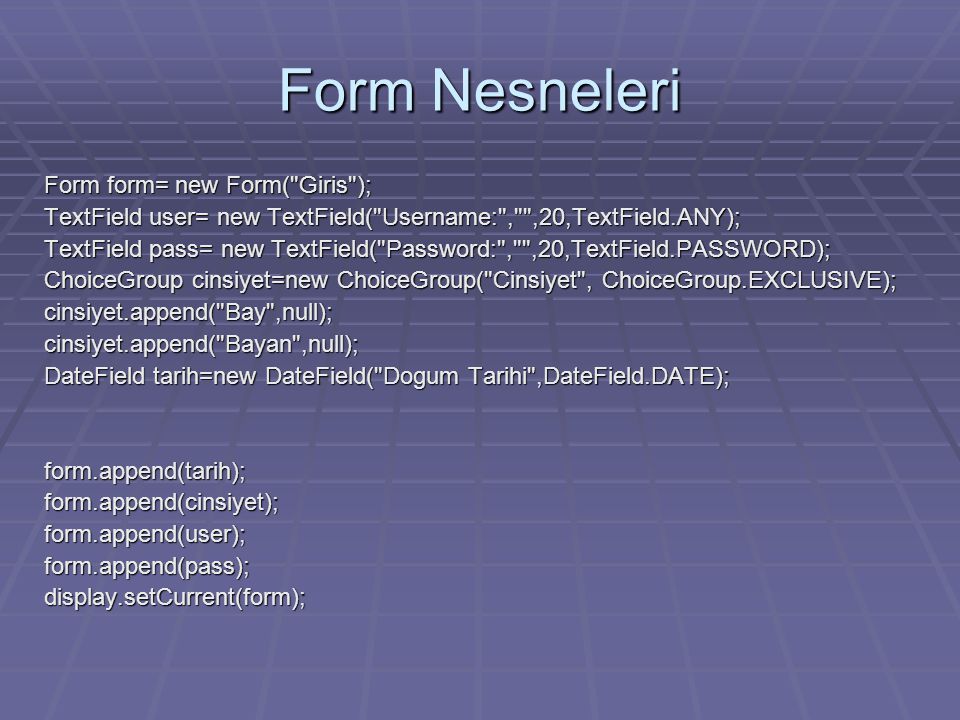 Form Nesneleri

Form form= new Form("Giris");
TextField user= new TextField("Username:","",20,TextField.ANY);
TextField pass= new TextField("Password:","",20,TextField.PASSWORD);
ChoiceGroup cinsiyet=new ChoiceGroup("Cinsiyet", ChoiceGroup.EXCLUSIVE);
cinsiyet.append("Bay",null);
cinsiyet.append("Bayan",null);
DateField tarih=new DateField("Dogum Tarihi",DateField.DATE);

form.append(tarih);
form.append(cinsiyet);
form.append(user);
form.append(pass);
display.setCurrent(form);